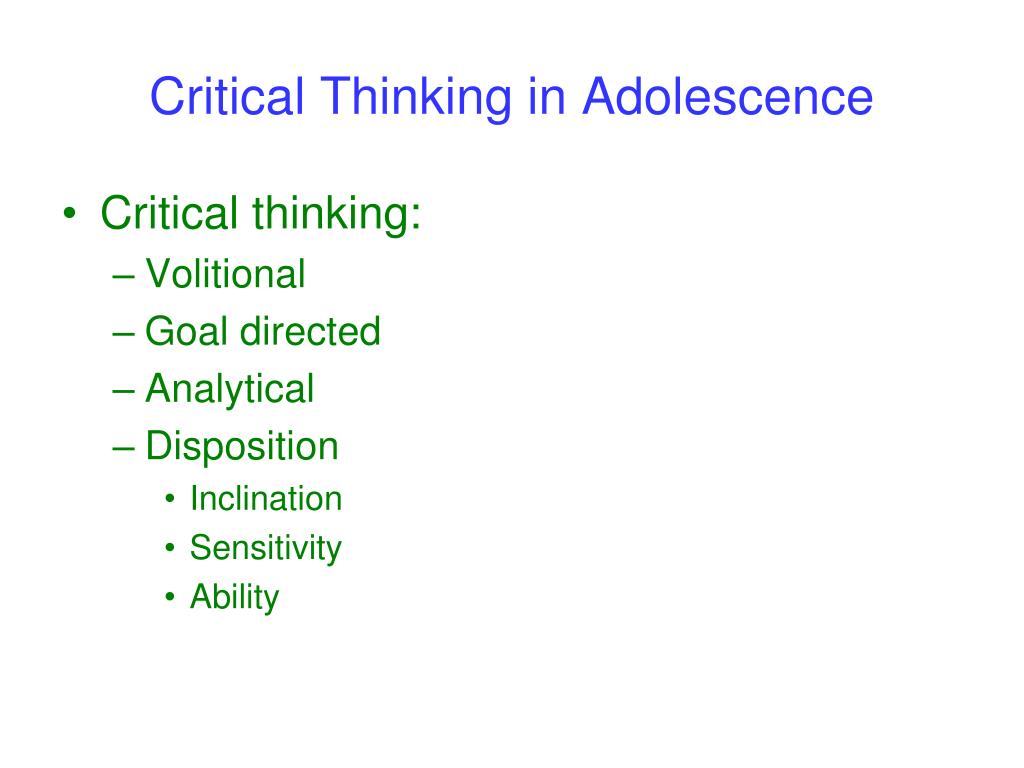 Critical Thinking in Adolescence

• Critical thinking:
  – Volitional
  – Goal directed
  – Analytical
  – Disposition
    • Inclination
    • Sensitivity
    • Ability